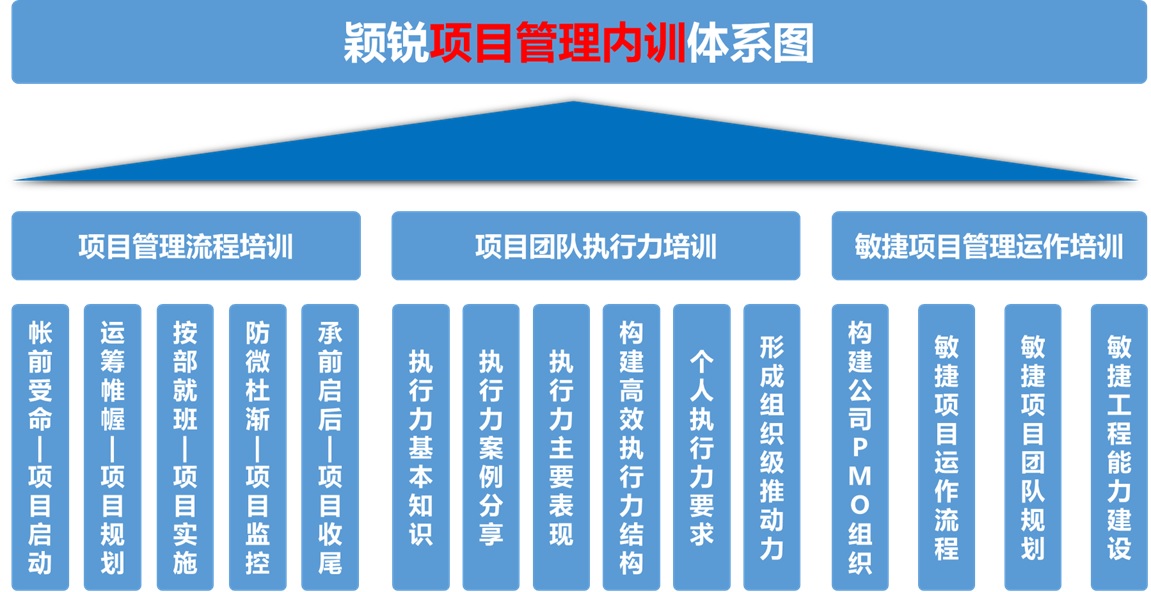 颖锐项目管理内训体系图

项目管理流程培训

帐前受命—项目启动

运筹帷幄—项目规划

按部就班—项目实施

防微杜渐—项目监控

承前启后—项目收尾

项目团队执行力培训

执行力基本知识

执行力案例分享

执行力主要表现

构建高效执行力结构

个人执行力要求

形成组织级推动力

敏捷项目管理运作培训

构建公司PMO组织

敏捷项目运作流程

敏捷项目团队规划

敏捷工程能力建设